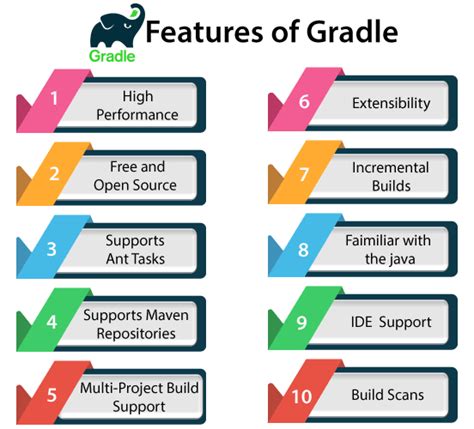 Gradle
Features of Gradle

1 High Performance

2 Free and Open Source

3 Supports Ant Tasks

4 Supports Maven Repositories

5 Multi-Project Build Support

6 Extensibility

7 Incremental Builds

8 Faimiliar with the java

9 IDE Support

10 Build Scans